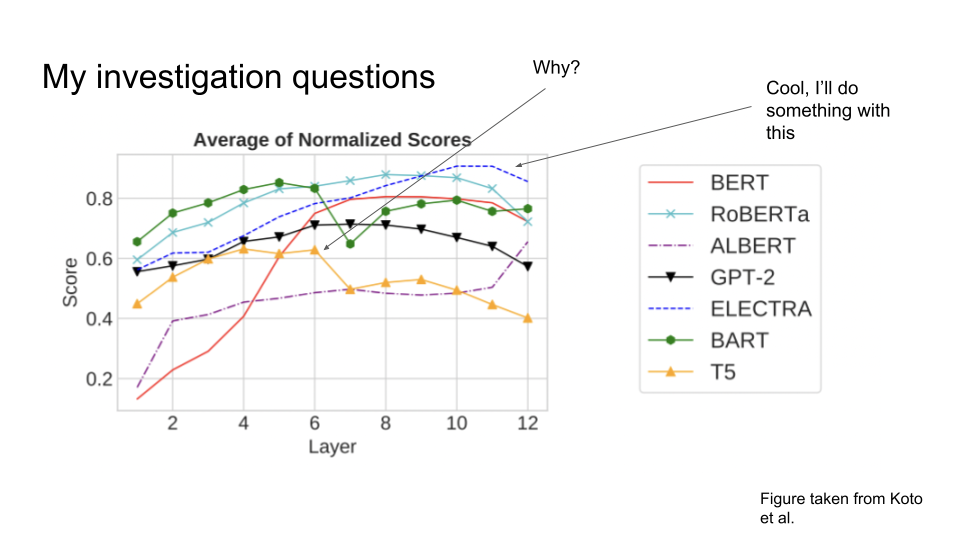 My investigation questions

Why?

Cool, I'll do something with this

Average of Normalized Scores

Score

0.8
0.6
0.4
0.2

2 4 6 8 10 12

Layer

BERT
RoBERTa
ALBERT
GPT-2
ELECTRA
BART
T5

Figure taken from Koto et al.